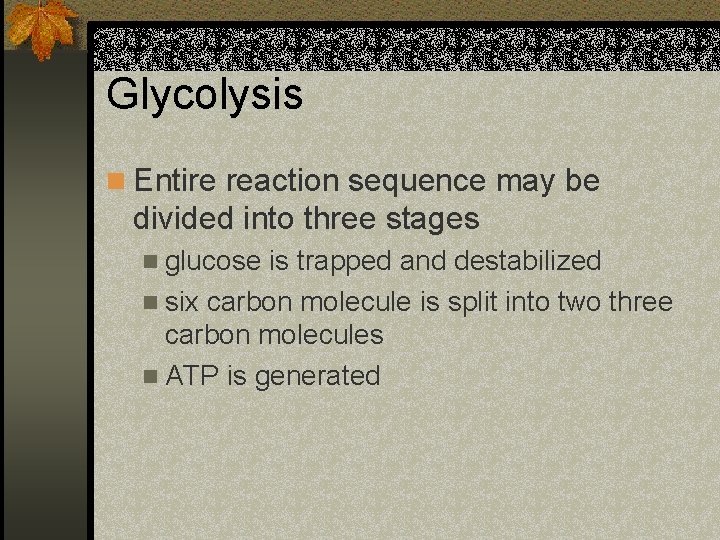 Glycolysis

Entire reaction sequence may be divided into three stages

glucose is trapped and destabilized

six carbon molecule is split into two three carbon molecules

ATP is generated